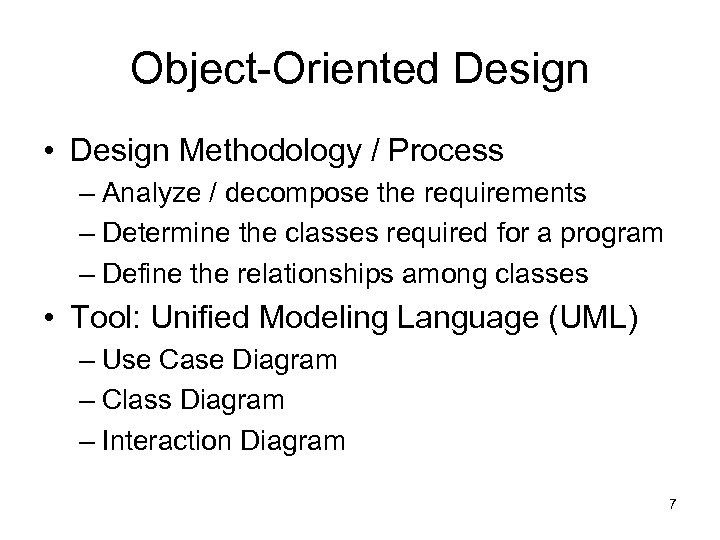 Object-Oriented Design

• Design Methodology / Process
– Analyze / decompose the requirements
– Determine the classes required for a program
– Define the relationships among classes

• Tool: Unified Modeling Language (UML)
– Use Case Diagram
– Class Diagram
– Interaction Diagram

7